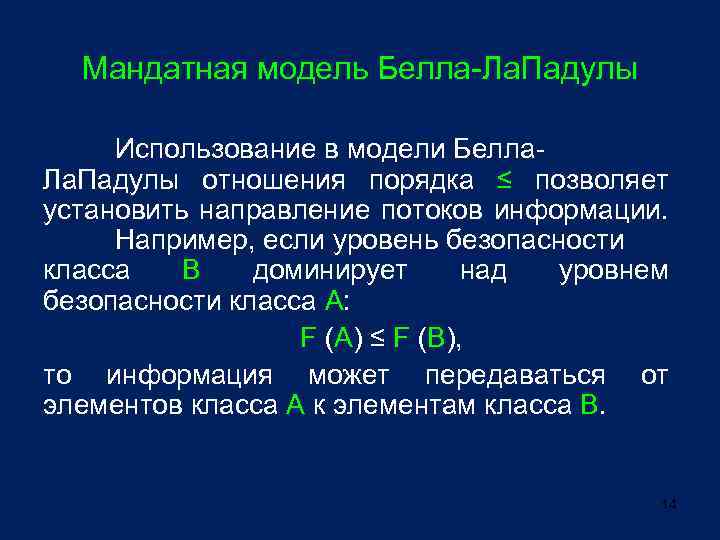 Мандатная модель Белла-ЛаПадулы

Использование в модели Белла-ЛаПадулы отношения порядка $\leq$ позволяет установить направление потоков информации.

Например, если уровень безопасности класса B доминирует над уровнем безопасности класса A:

$F(A) \leq F(B)$,

то информация может передаваться от элементов класса A к элементам класса B.

14